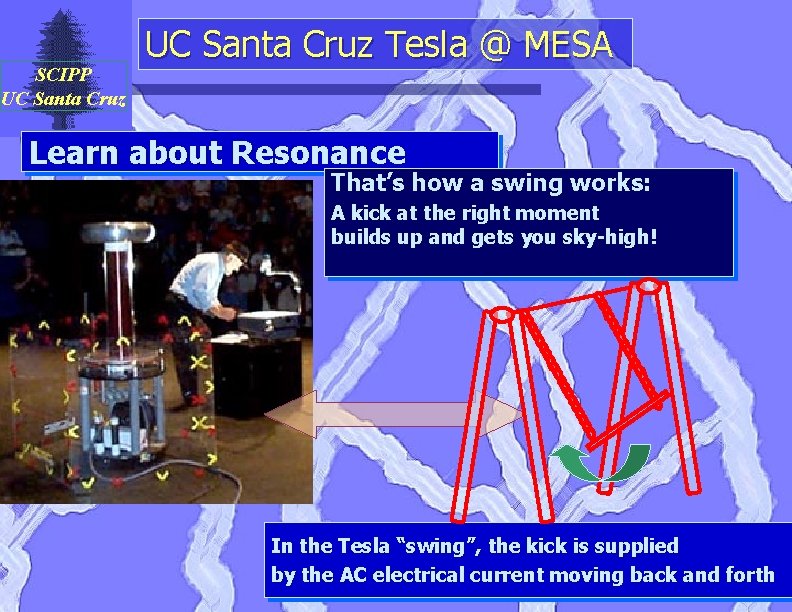 SCIPP
UC Santa Cruz

UC Santa Cruz Tesla @ MESA

Learn about Resonance

That's how a swing works:
A kick at the right moment builds up and gets you sky-high!

In the Tesla "swing", the kick is supplied by the AC electrical current moving back and forth